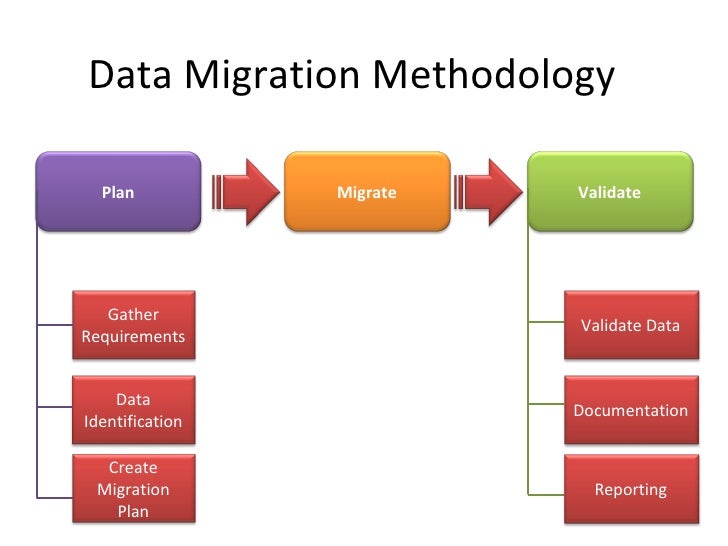 Data Migration Methodology

Plan

Migrate

Validate

Gather Requirements

Data Identification

Create Migration Plan

Validate Data

Documentation

Reporting